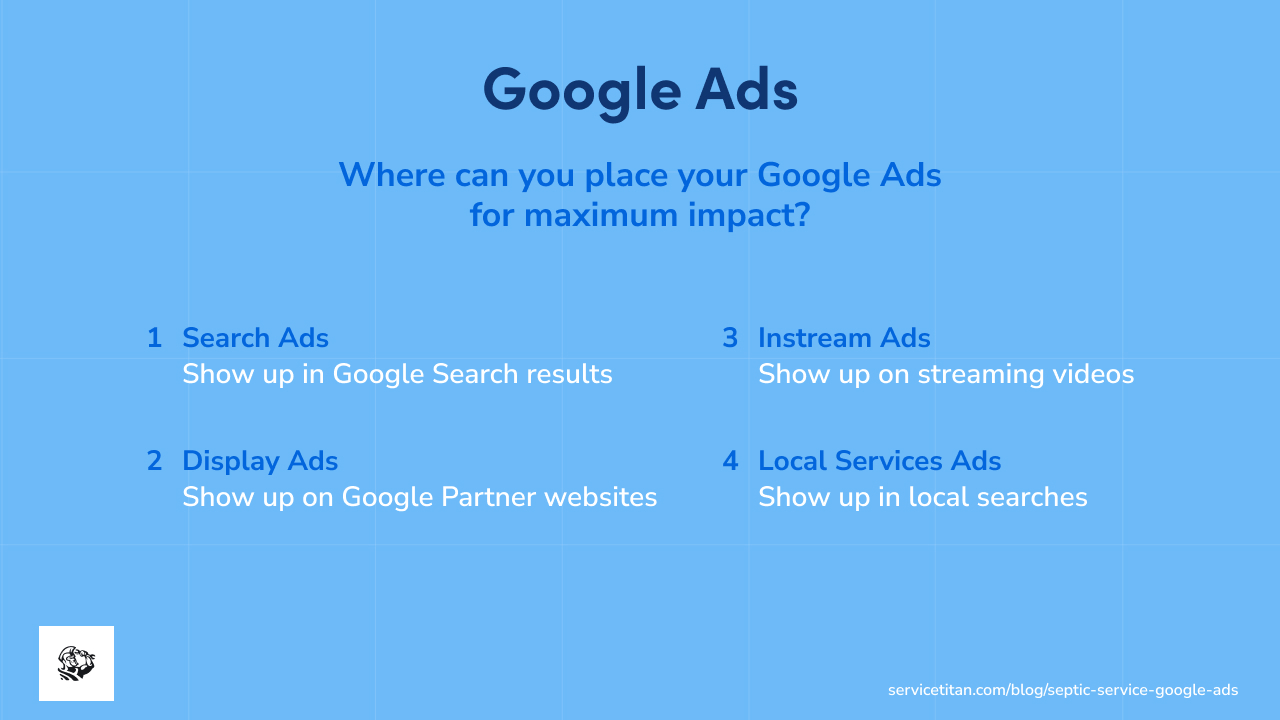 Google Ads

Where can you place your Google Ads for maximum impact?

1 Search Ads
Show up in Google Search results

2 Display Ads
Show up on Google Partner websites

3 Instream Ads
Show up on streaming videos

4 Local Services Ads
Show up in local searches

servicetitan.com/blog/septic-service-google-ads